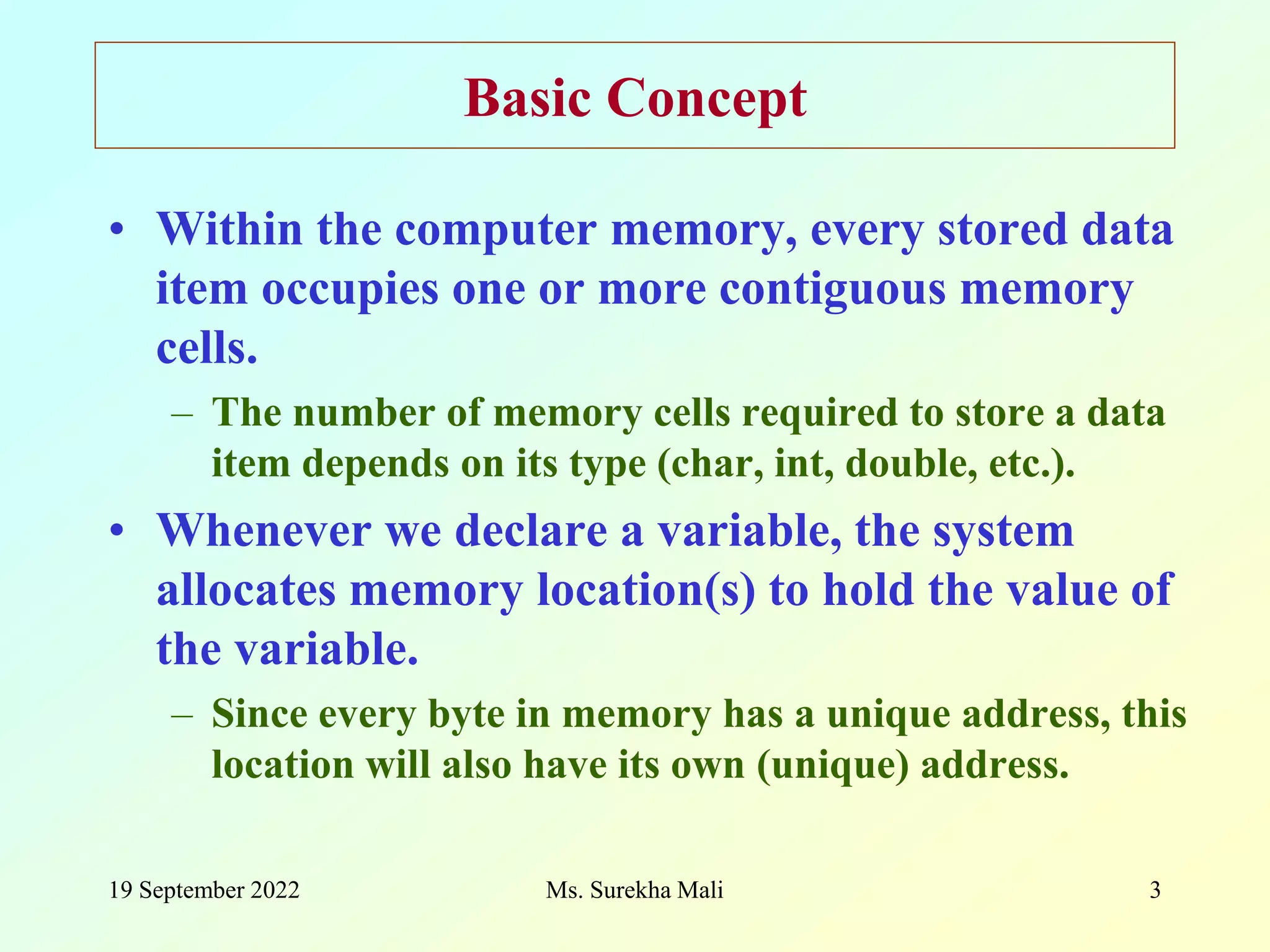 Basic Concept

• Within the computer memory, every stored data item occupies one or more contiguous memory cells.

– The number of memory cells required to store a data item depends on its type (char, int, double, etc.).

• Whenever we declare a variable, the system allocates memory location(s) to hold the value of the variable.

– Since every byte in memory has a unique address, this location will also have its own (unique) address.

19 September 2022 Ms. Surekha Mali 3